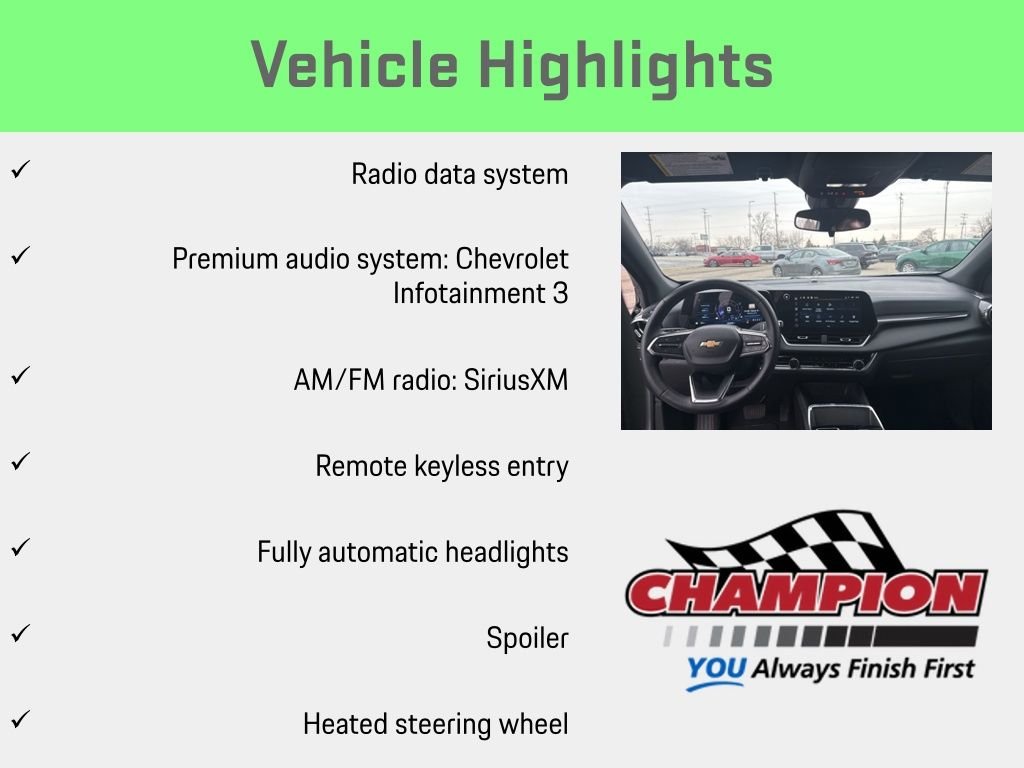 Vehicle Highlights

✓ Radio data system

✓ Premium audio system: Chevrolet Infotainment 3

✓ AM/FM radio: SiriusXM

✓ Remote keyless entry

✓ Fully automatic headlights

✓ Spoiler

✓ Heated steering wheel

CHAMPION
YOU Always Finish First